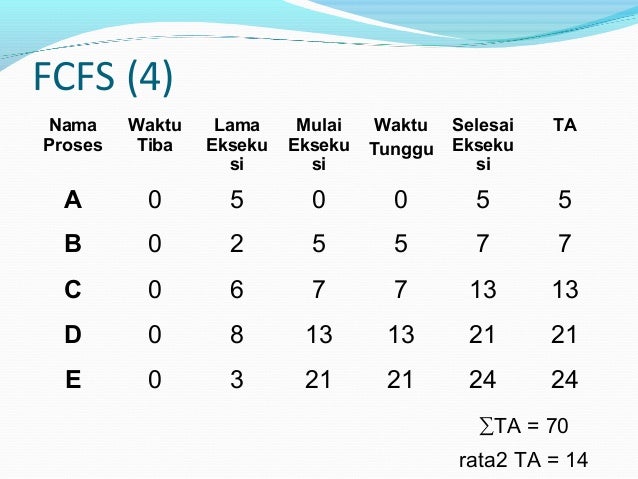 FCFS (4)

| Nama Proses | Waktu Tiba | Lama Eksekusi | Mulai Eksekusi | Waktu Tunggu | Selesai Eksekusi | TA |
|---|---|---|---|---|---|---|
| A | 0 | 5 | 0 | 0 | 5 | 5 |
| B | 0 | 2 | 5 | 5 | 7 | 7 |
| C | 0 | 6 | 7 | 7 | 13 | 13 |
| D | 0 | 8 | 13 | 13 | 21 | 21 |
| E | 0 | 3 | 21 | 21 | 24 | 24 |

$\sum$TA = 70

rata2 TA = 14